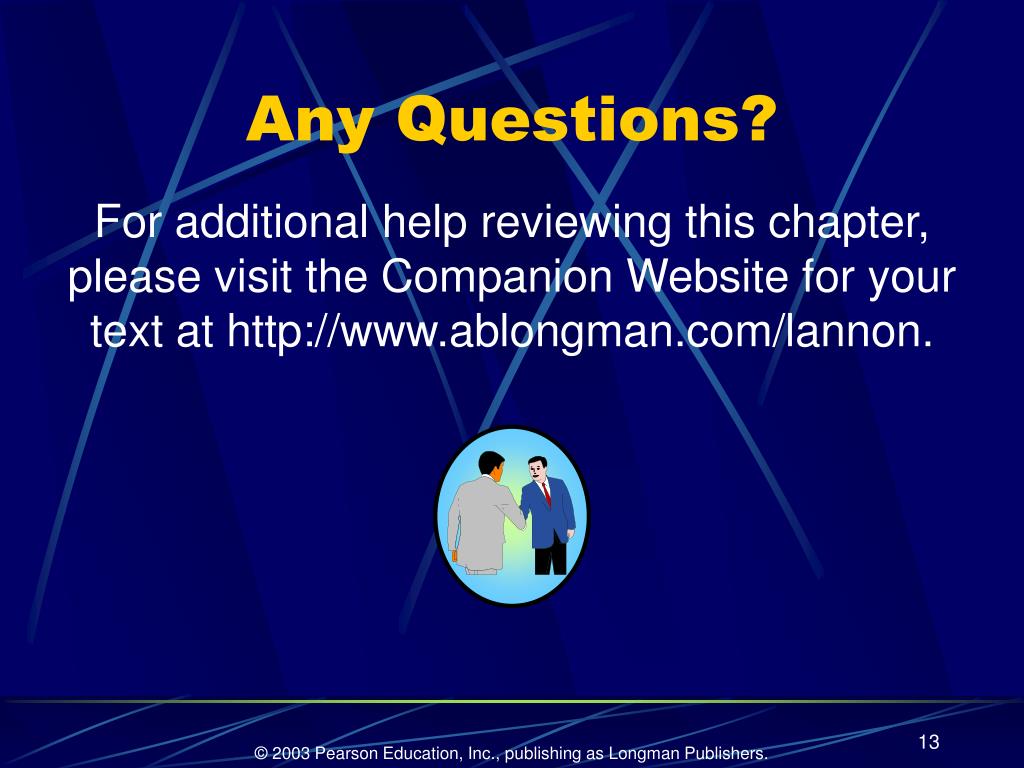 Any Questions?

For additional help reviewing this chapter, please visit the Companion Website for your text at http://www.ablongman.com/lannon.

© 2003 Pearson Education, Inc., publishing as Longman Publishers.

13